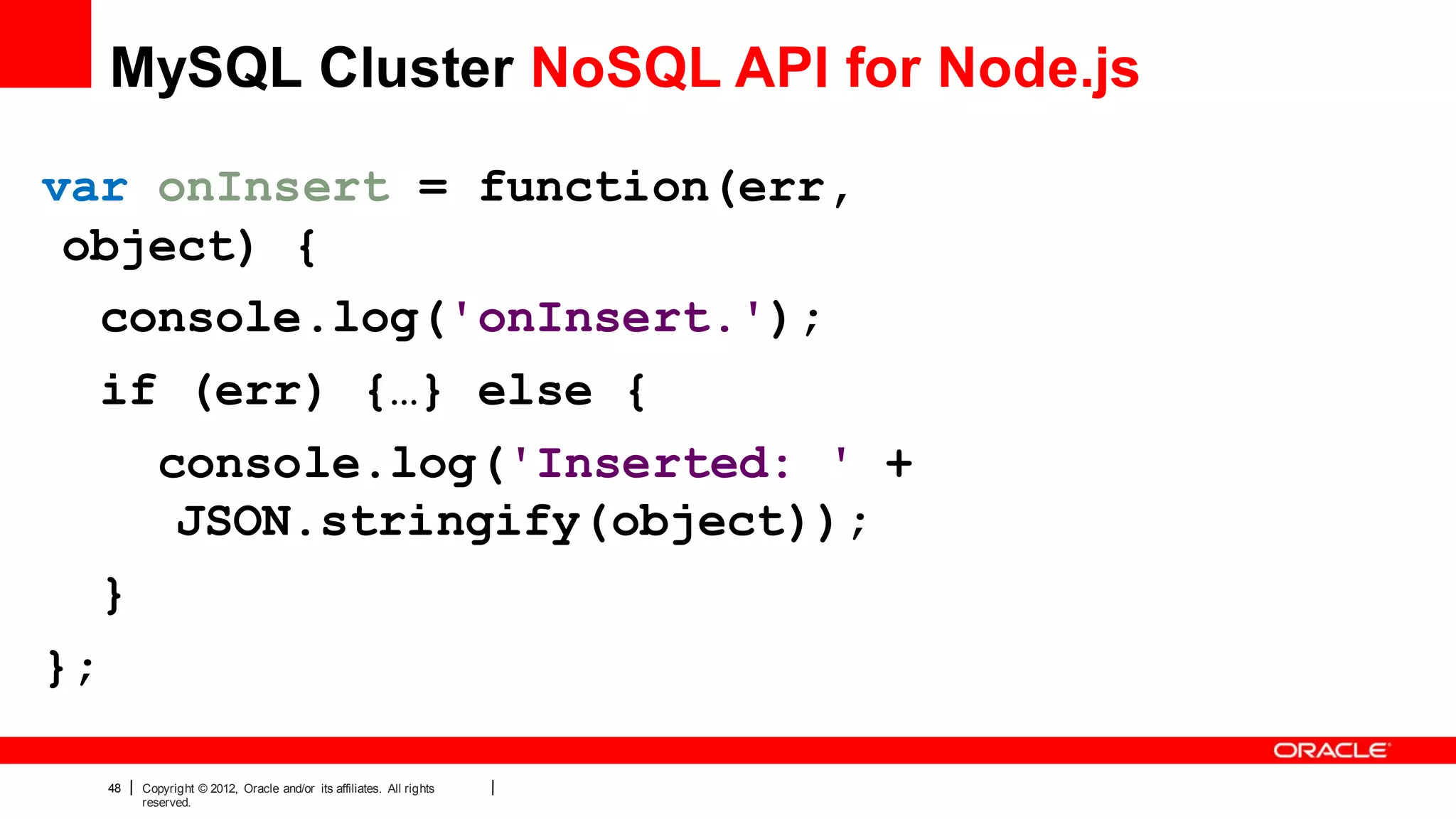 MySQL Cluster NoSQL API for Node.js

var onInsert = function(err, object) {
  console.log('onInsert.');
  if (err) {…} else {
    console.log('Inserted: ' + JSON.stringify(object));
  }
};

ORACLE

48 | Copyright © 2012, Oracle and/or its affiliates. All rights reserved. |